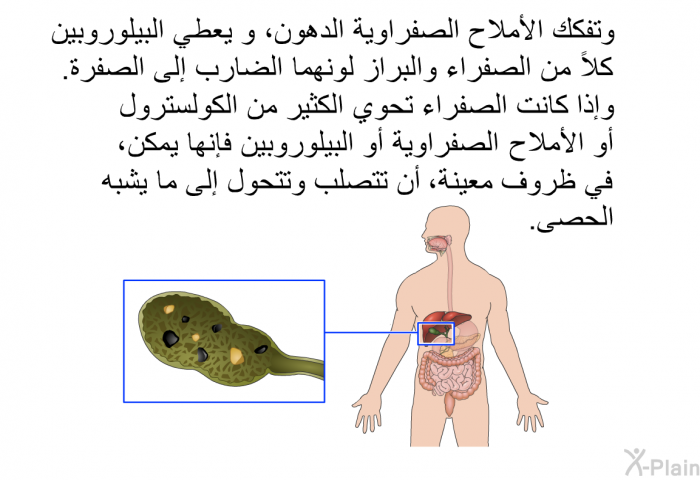 وتفكك الأملاح الصفراوية الدهون، و يعطي البيلوروبين كلاً من الصفراء والبراز لونهما الضارب إلى الصفرة. وإذا كانت الصفراء تحوي الكثير من الكولسترول أو الأملاح الصفراوية أو البيلوروبين فإنها يمكن، في ظروف معينة، أن تتصلب وتتحول إلى ما يشبه الحصى.

X-Plain